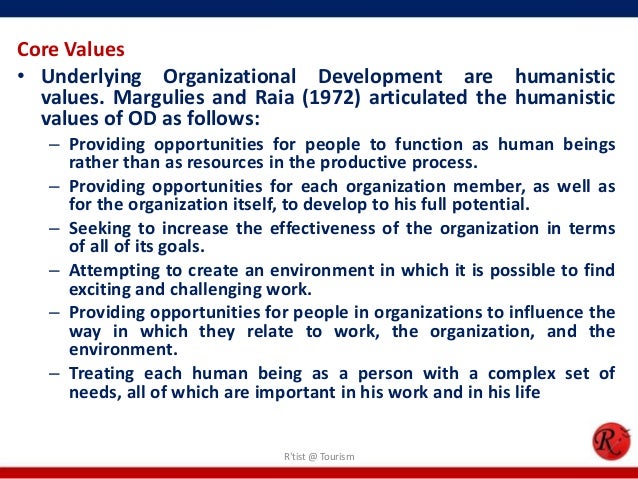 Core Values

• Underlying Organizational Development are humanistic values. Margulies and Raia (1972) articulated the humanistic values of OD as follows:

– Providing opportunities for people to function as human beings rather than as resources in the productive process.

– Providing opportunities for each organization member, as well as for the organization itself, to develop to his full potential.

– Seeking to increase the effectiveness of the organization in terms of all of its goals.

– Attempting to create an environment in which it is possible to find exciting and challenging work.

– Providing opportunities for people in organizations to influence the way in which they relate to work, the organization, and the environment.

– Treating each human being as a person with a complex set of needs, all of which are important in his work and in his life

R'tist @ Tourism

R